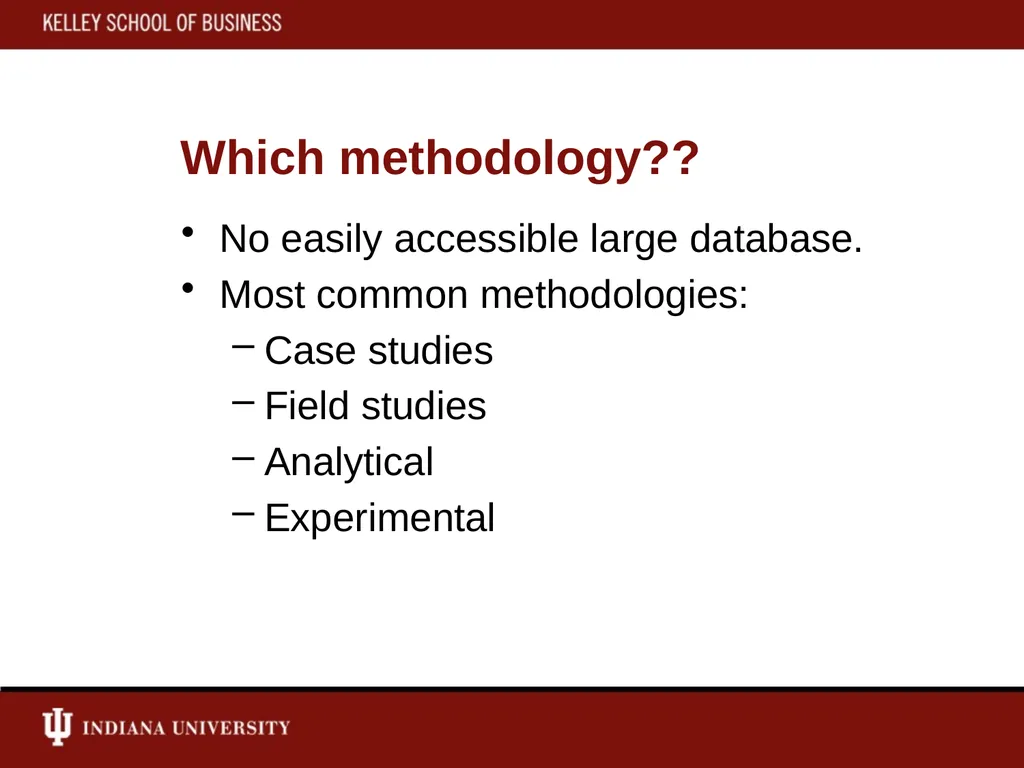 KELLEY SCHOOL OF BUSINESS

Which methodology??

• No easily accessible large database.
• Most common methodologies:
– Case studies
– Field studies
– Analytical
– Experimental

INDIANA UNIVERSITY